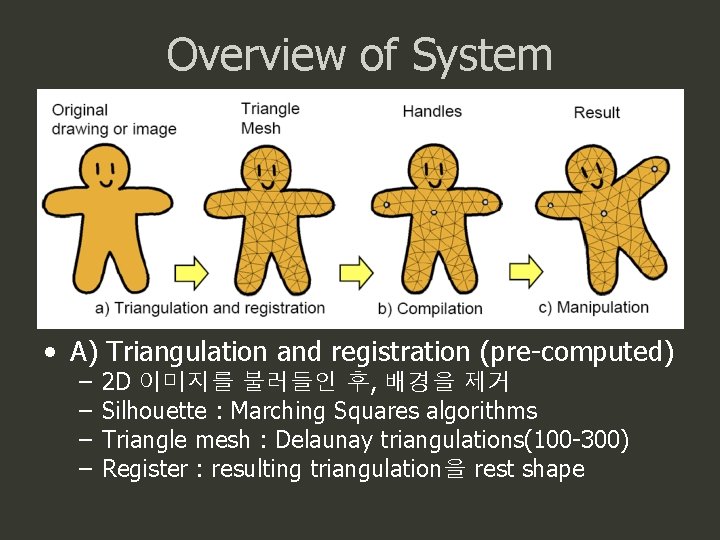 Overview of System

Original drawing or image

Triangle Mesh

Handles

Result

a) Triangulation and registration

b) Compilation

c) Manipulation

• A) Triangulation and registration (pre-computed)
– 2D 이미지를 불러들인 후, 배경을 제거
– Silhouette : Marching Squares algorithms
– Triangle mesh : Delaunay triangulations(100-300)
– Register : resulting triangulation을 rest shape